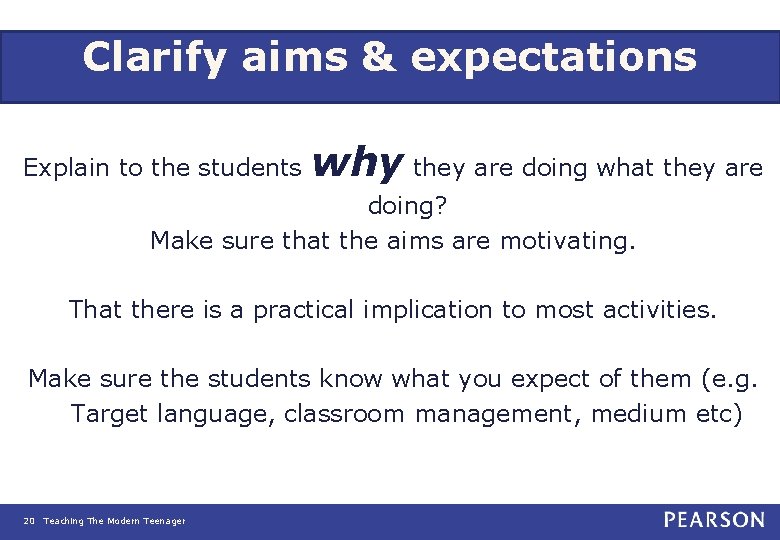 Clarify aims & expectations

Explain to the students why they are doing what they are doing?
Make sure that the aims are motivating.

That there is a practical implication to most activities.

Make sure the students know what you expect of them (e.g. Target language, classroom management, medium etc)

20 Teaching The Modern Teenager

PEARSON